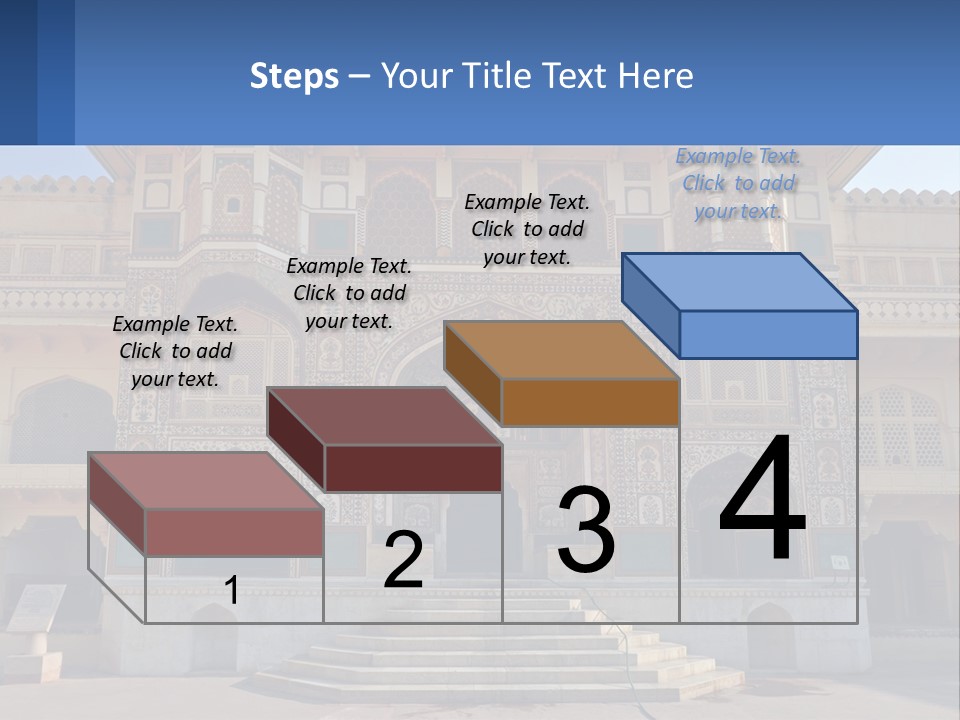 Steps – Your Title Text Here

Example Text. Click to add your text.

Example Text. Click to add your text.

Example Text. Click to add your text.

Example Text. Click to add your text.

1

2

3

4